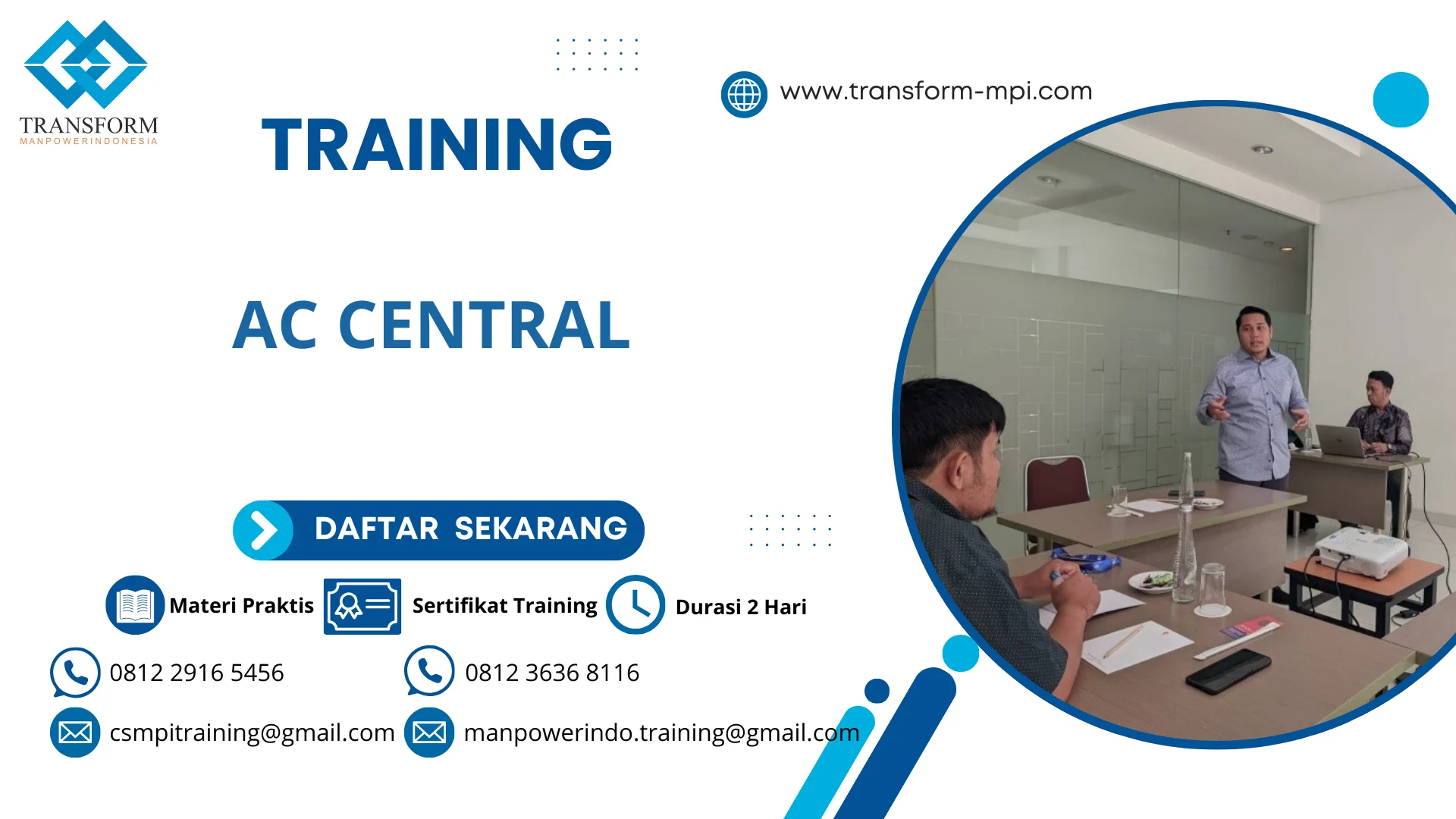 TRANSFORM
MANPOWERINDONESIA

www.transform-mpi.com

TRAINING

AC CENTRAL

DAFTAR SEKARANG

Materi Praktis

Sertifikat Training

Durasi 2 Hari

0812 2916 5456

0812 3636 8116

csmpitraining@gmail.com

manpowerindo.training@gmail.com